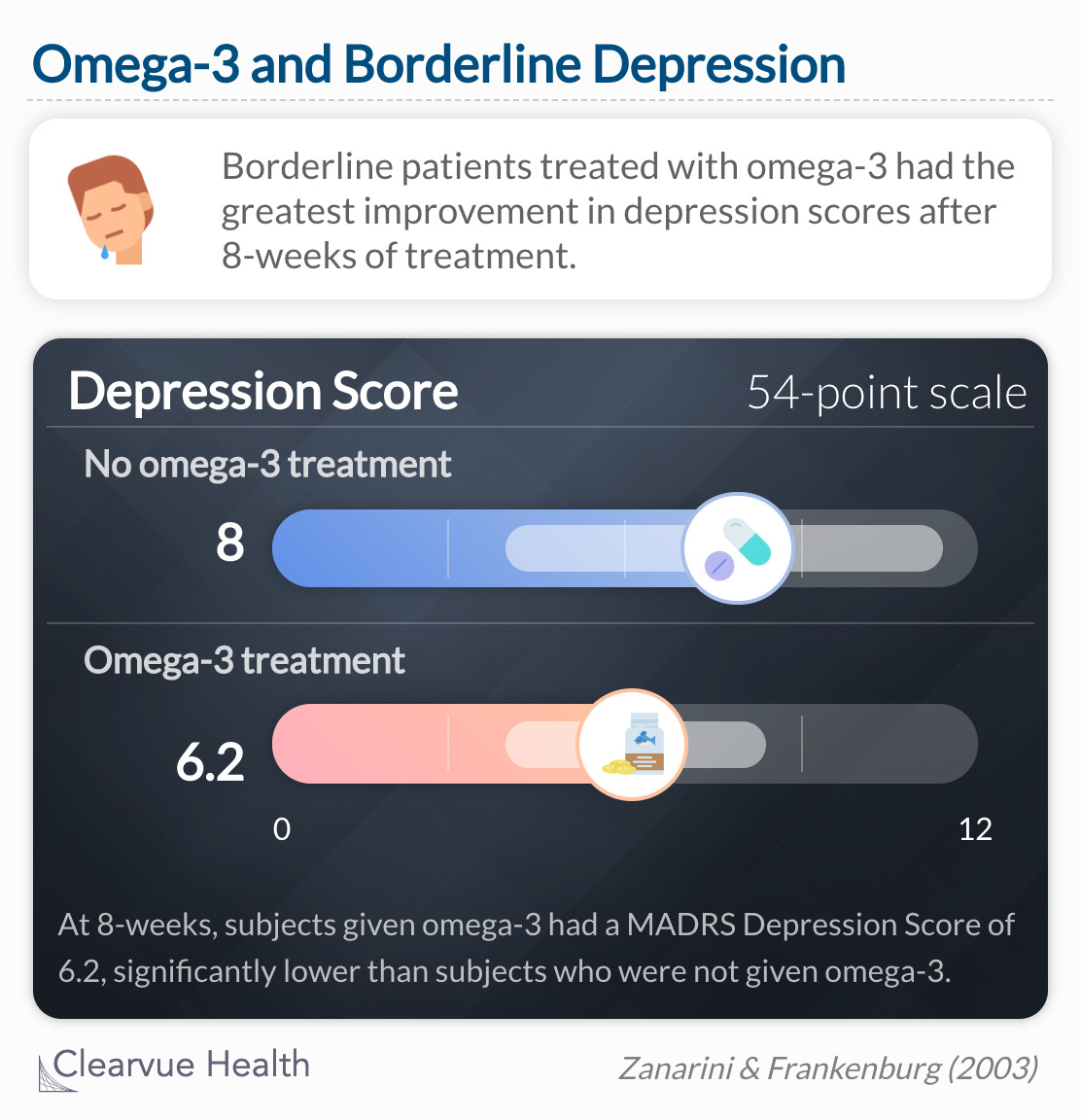 Omega-3 and Borderline Depression

Borderline patients treated with omega-3 had the greatest improvement in depression scores after 8-weeks of treatment.

Depression Score

54-point scale

No omega-3 treatment

8

Omega-3 treatment

6.2

0

12

At 8-weeks, subjects given omega-3 had a MADRS Depression Score of 6.2, significantly lower than subjects who were not given omega-3.

Clearvue Health

Zanarini & Frankenburg (2003)